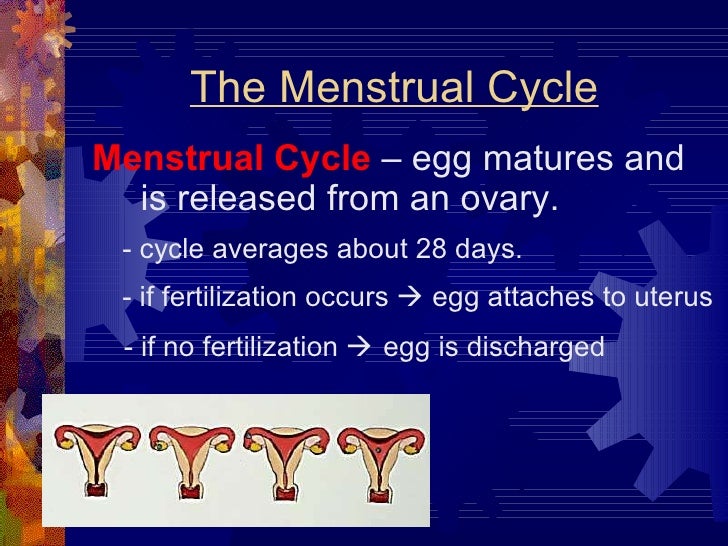 The Menstrual Cycle

Menstrual Cycle – egg matures and is released from an ovary.

- cycle averages about 28 days.

- if fertilization occurs → egg attaches to uterus

- if no fertilization → egg is discharged